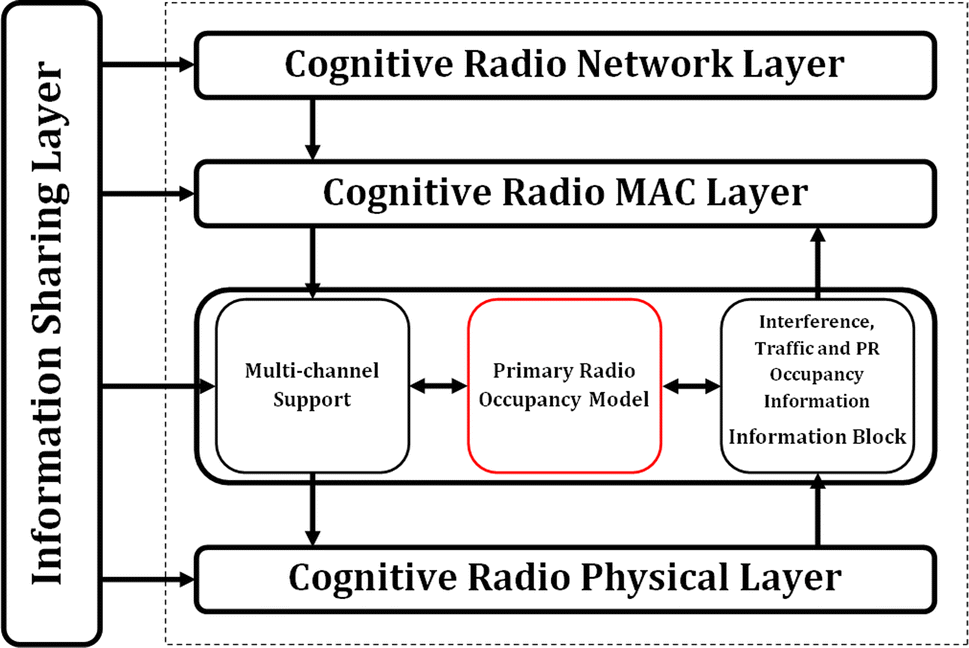 Information Sharing Layer

Cognitive Radio Network Layer

Cognitive Radio MAC Layer

Multi-channel Support

Primary Radio Occupancy Model

Interference, Traffic and PR Occupancy Information

Information Block

Cognitive Radio Physical Layer